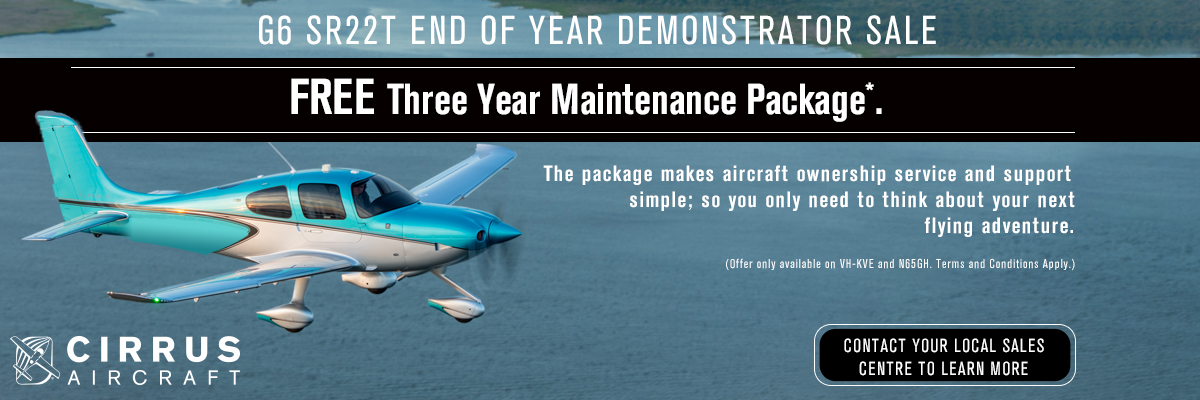 G6 SR22T END OF YEAR DEMONSTRATOR SALE

FREE Three Year Maintenance Package*.

The package makes aircraft ownership service and support simple; so you only need to think about your next flying adventure.

(Offer only available on VH-KVE and N65GH. Terms and Conditions Apply.)

CIRRUS AIRCRAFT

CONTACT YOUR LOCAL SALES CENTRE TO LEARN MORE